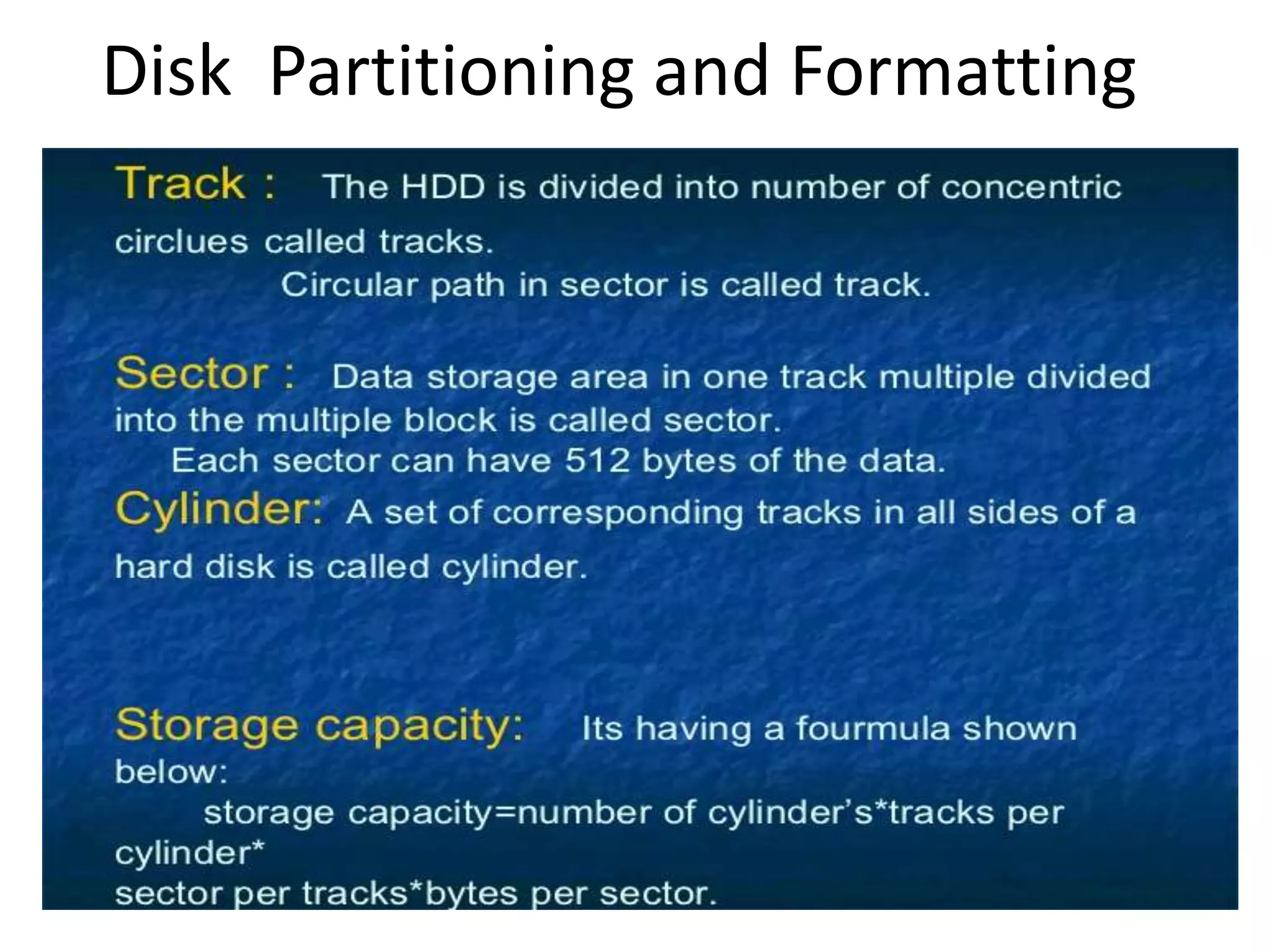 Disk Partitioning and Formatting

Track : The HDD is divided into number of concentric circlues called tracks.
Circular path in sector is called track.

Sector : Data storage area in one track multiple divided into the multiple block is called sector.
Each sector can have 512 bytes of the data.
Cylinder: A set of corresponding tracks in all sides of a hard disk is called cylinder.

Storage capacity: Its having a fourmula shown below:
storage capacity=number of cylinder's*tracks per cylinder*
sector per tracks*bytes per sector.